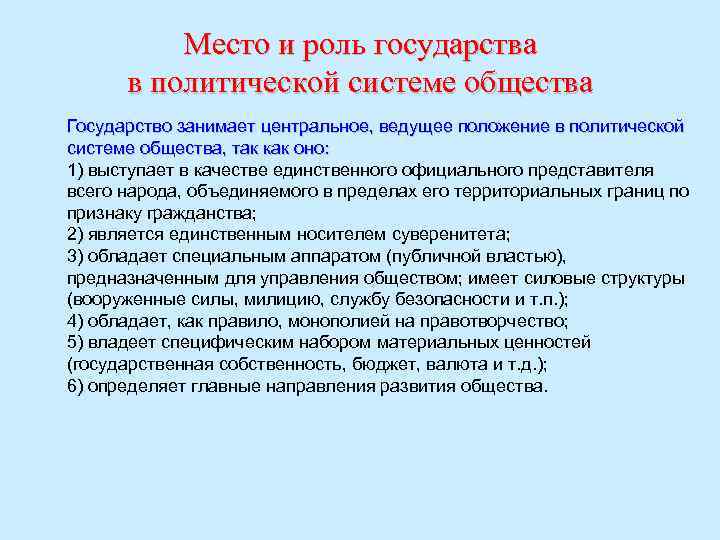 Место и роль государства в политической системе общества

Государство занимает центральное, ведущее положение в политической системе общества, так как оно:
1) выступает в качестве единственного официального представителя всего народа, объединяемого в пределах его территориальных границ по признаку гражданства;
2) является единственным носителем суверенитета;
3) обладает специальным аппаратом (публичной властью), предназначенным для управления обществом; имеет силовые структуры (вооруженные силы, милицию, службу безопасности и т.п.);
4) обладает, как правило, монополией на правотворчество;
5) владеет специфическим набором материальных ценностей (государственная собственность, бюджет, валюта и т.д.);
6) определяет главные направления развития общества.